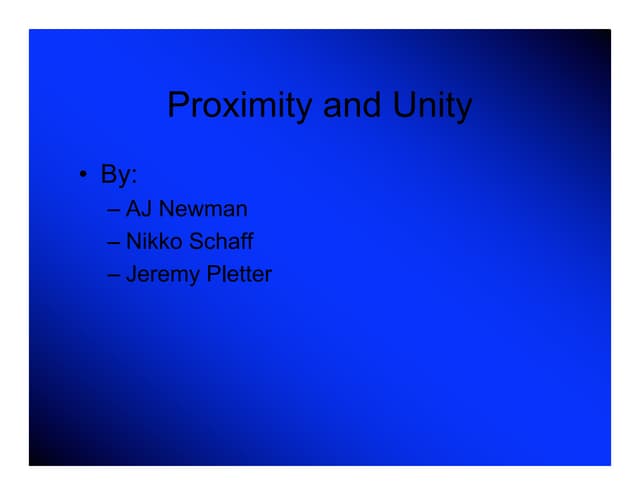 Proximity and Unity

• By:
– AJ Newman
– Nikko Schaff
– Jeremy Pletter